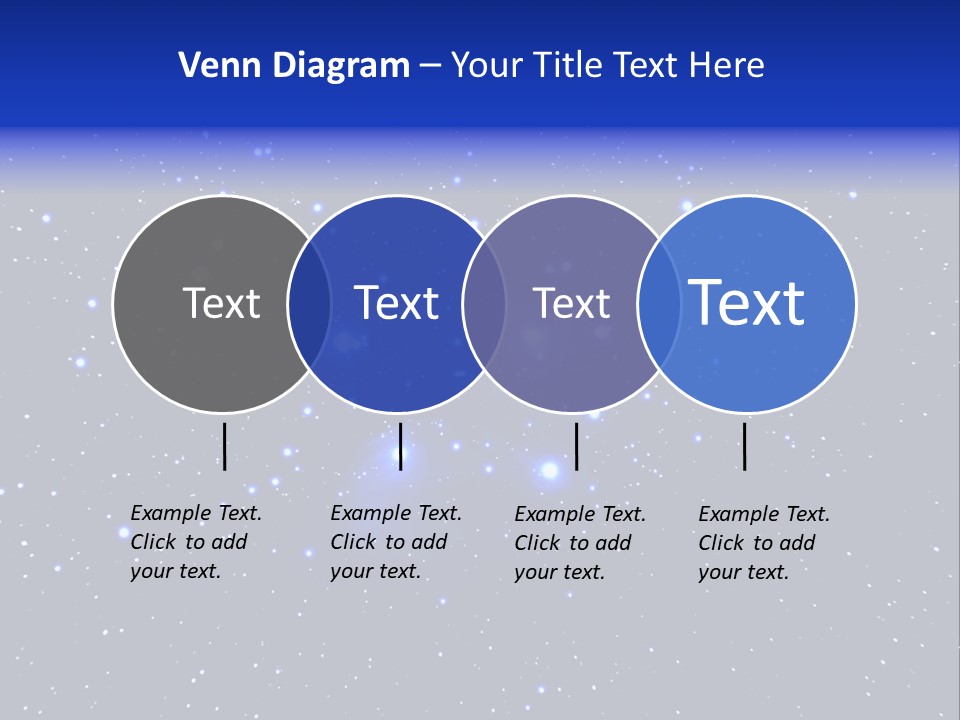 Venn Diagram – Your Title Text Here

Text

Text

Text

Text

Example Text. Click to add your text.

Example Text. Click to add your text.

Example Text. Click to add your text.

Example Text. Click to add your text.